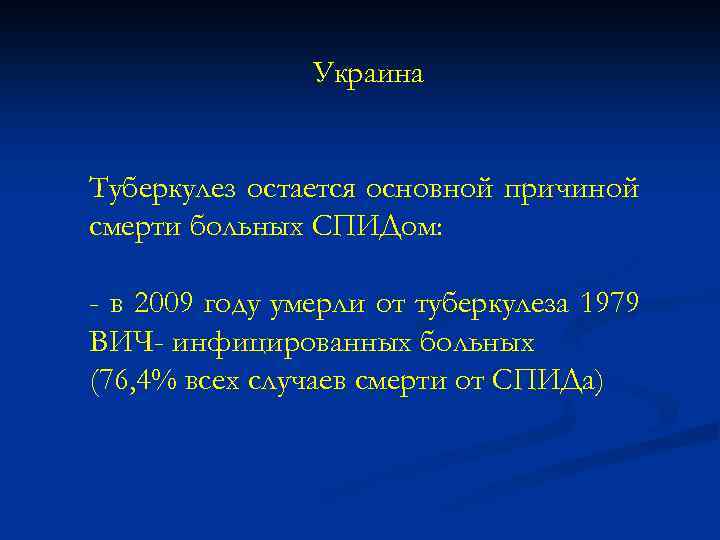 Украина

Туберкулез остается основной причиной смерти больных СПИДом:

- в 2009 году умерли от туберкулеза 1979 ВИЧ- инфицированных больных (76,4% всех случаев смерти от СПИДа)